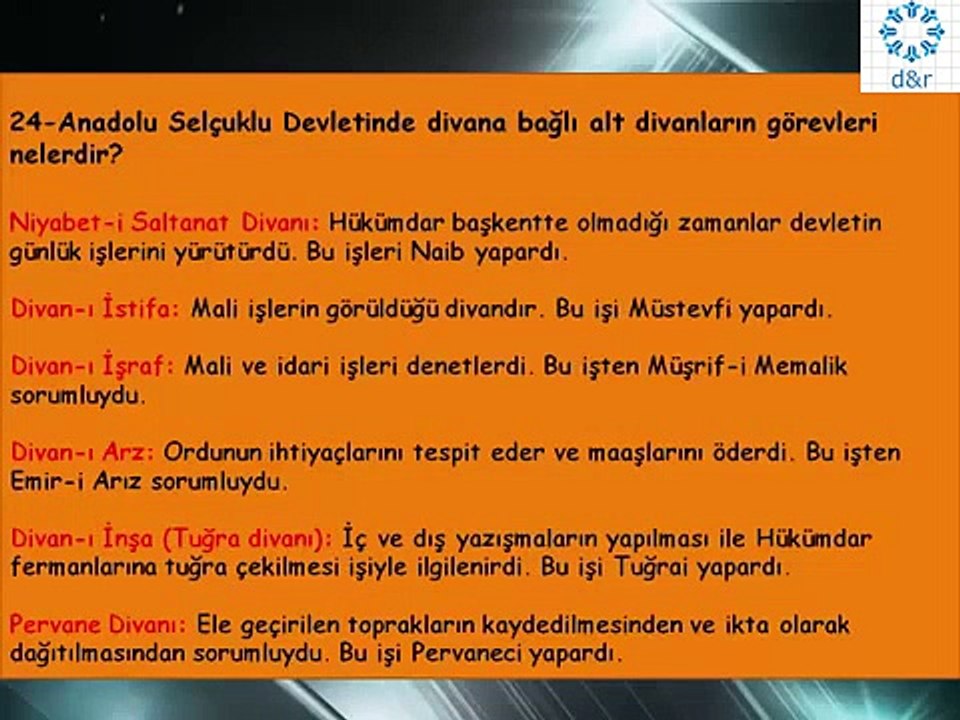 d&r

24-Anadolu Selçuklu Devletinde divana bağlı alt divanların görevleri nelerdir?

Niyabet-i Saltanat Divanı: Hükümdar başkentte olmadığı zamanlar devletin günlük işlerini yürütürdü. Bu işleri Naib yapardı.

Divan-ı İstifa: Mali işlerin görüldüğü divandır. Bu işi Müstevfi yapardı.

Divan-ı İşraf: Mali ve idari işleri denetlerdi. Bu işten Müşrif-i Memalik sorumluydu.

Divan-ı Arz: Ordunun ihtiyaçlarını tespit eder ve maaşlarını öderdi. Bu işten Emir-i Arız sorumluydu.

Divan-ı İnşa (Tuğra divanı): İç ve dış yazışmaların yapılması ile Hükümdar fermanlarına tuğra çekilmesi işiyle ilgilenirdi. Bu işi Tuğrai yapardı.

Pervane Divanı: Ele geçirilen toprakların kaydedilmesinden ve ikta olarak dağıtılmasından sorumluydu. Bu işi Pervaneci yapardı.